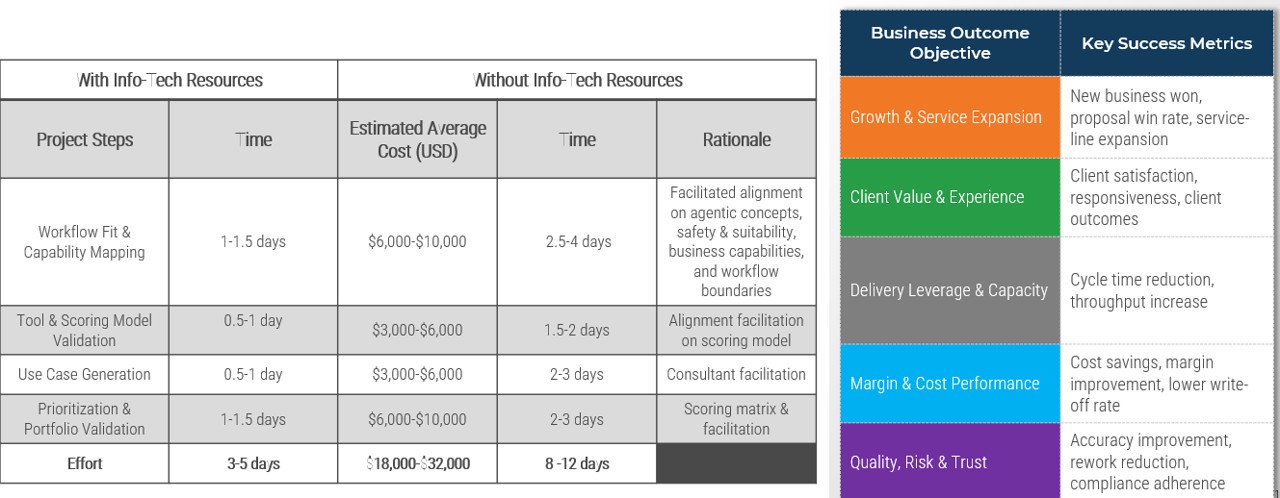 | With Info-Tech Resources | | Without Info-Tech Resources | | |
|---|---|---|---|---|
| Project Steps | Time | Estimated Average Cost (USD) | Time | Rationale |
| Workflow Fit & Capability Mapping | 1-1.5 days | $6,000-$10,000 | 2.5-4 days | Facilitated alignment on agentic concepts, safety & suitability, business capabilities, and workflow boundaries |
| Tool & Scoring Model Validation | 0.5-1 day | $3,000-$6,000 | 1.5-2 days | Alignment facilitation on scoring model |
| Use Case Generation | 0.5-1 day | $3,000-$6,000 | 2-3 days | Consultant facilitation |
| Prioritization & Portfolio Validation | 1-1.5 days | $6,000-$10,000 | 2-3 days | Scoring matrix & facilitation |
| Effort | 3-5 days | $18,000-$32,000 | 8 -12 days | |

| Business Outcome Objective | Key Success Metrics |
|---|---|
| Growth & Service Expansion | New business won, proposal win rate, service-line expansion |
| Client Value & Experience | Client satisfaction, responsiveness, client outcomes |
| Delivery Leverage & Capacity | Cycle time reduction, throughput increase |
| Margin & Cost Performance | Cost savings, margin improvement, lower write-off rate |
| Quality, Risk & Trust | Accuracy improvement, rework reduction, compliance adherence |